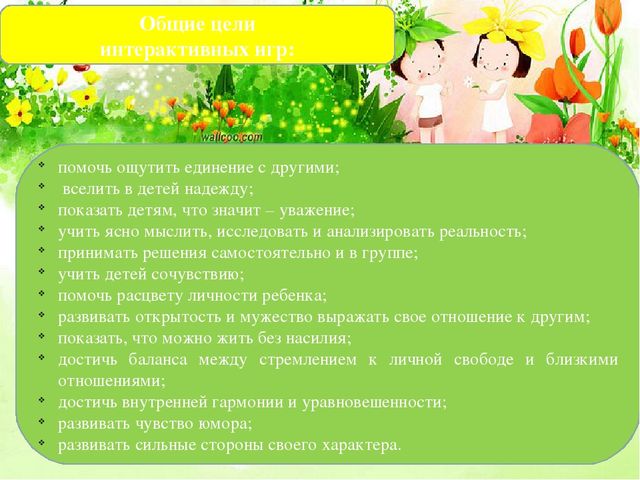 Общие цели интерактивных игр:

wallcoo.com

- помочь ощутить единение с другими;
- вселить в детей надежду;
- показать детям, что значит – уважение;
- учить ясно мыслить, исследовать и анализировать реальность;
- принимать решения самостоятельно и в группе;
- учить детей сочувствию;
- помочь расцвету личности ребенка;
- развивать открытость и мужество выражать свое отношение к другим;
- показать, что можно жить без насилия;
- достичь баланса между стремлением к личной свободе и близкими отношениями;
- достичь внутренней гармонии и уравновешенности;
- развивать чувство юмора;
- развивать сильные стороны своего характера.